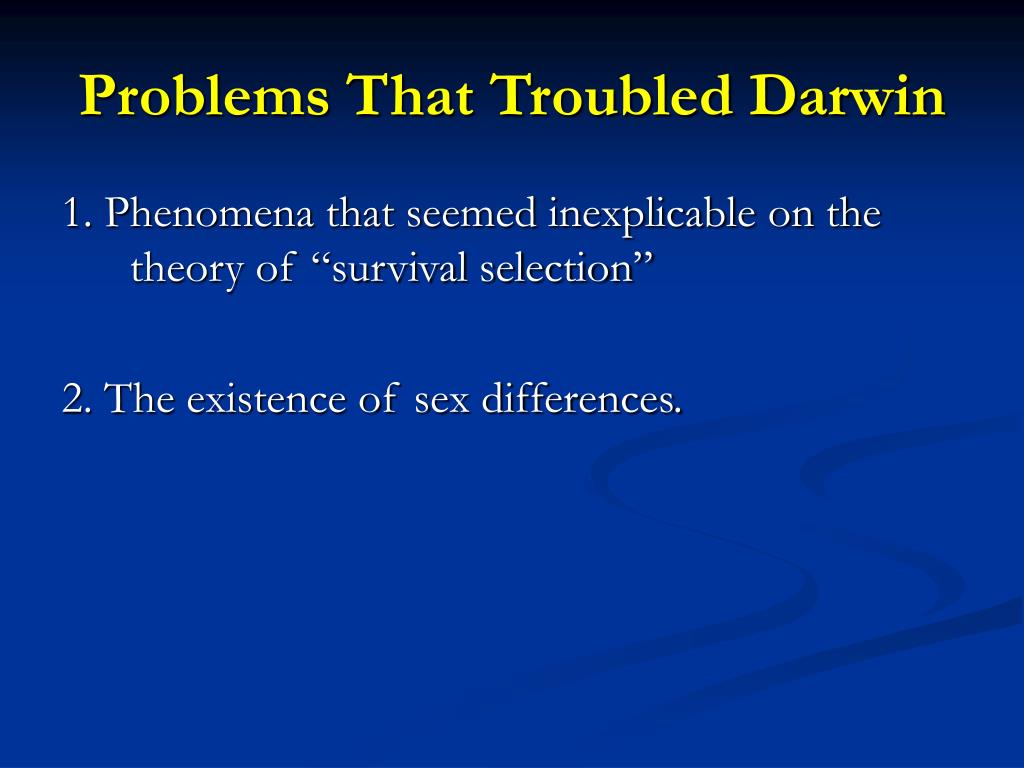 Problems That Troubled Darwin

1. Phenomena that seemed inexplicable on the theory of “survival selection”

2. The existence of sex differences.